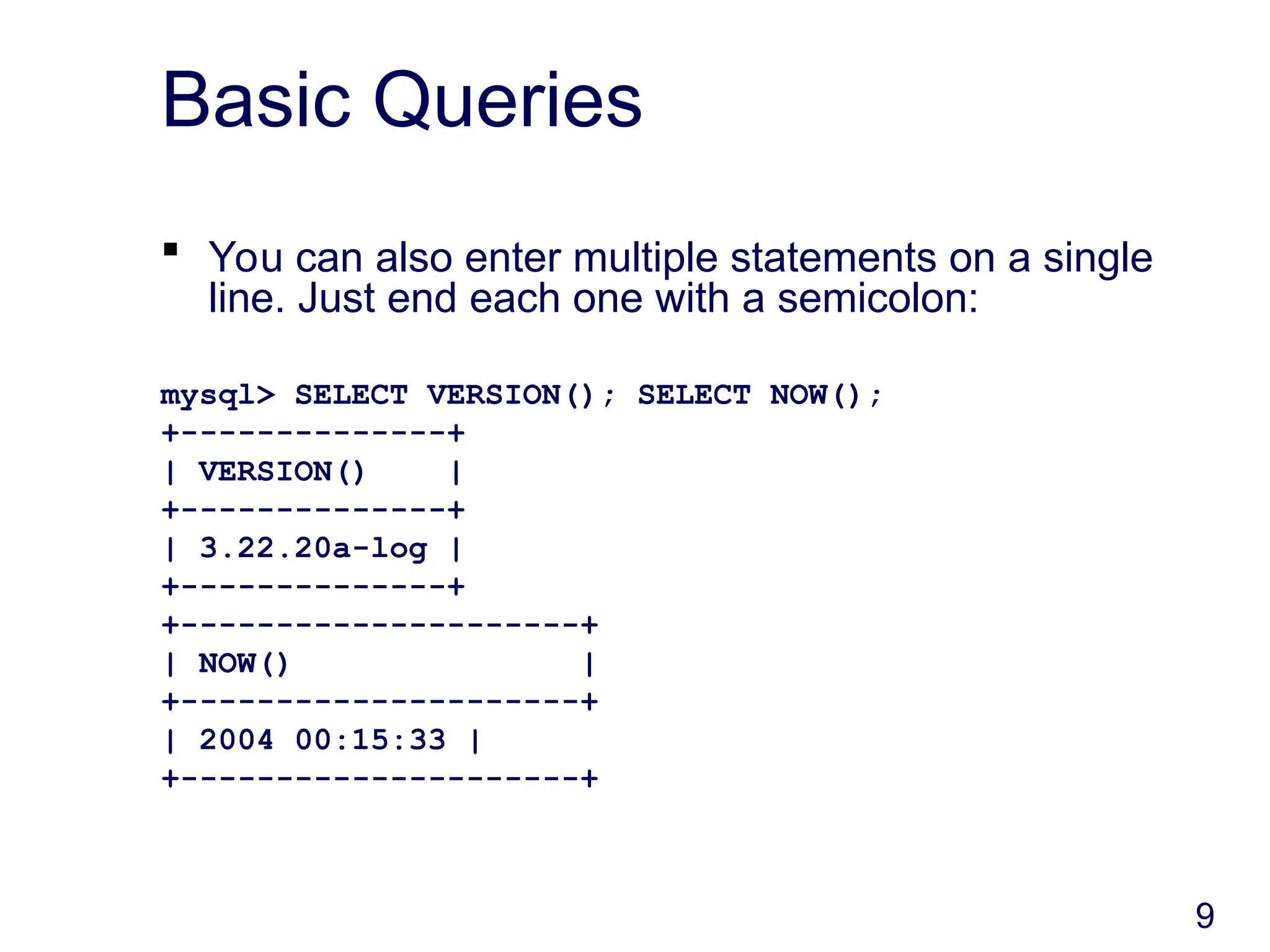 Basic Queries

▪ You can also enter multiple statements on a single line. Just end each one with a semicolon:

mysql> SELECT VERSION(); SELECT NOW();
+--------------+
| VERSION()    |
+--------------+
| 3.22.20a-log |
+--------------+
+---------------------+
| NOW()               |
+---------------------+
| 2004 00:15:33 |
+---------------------+

9